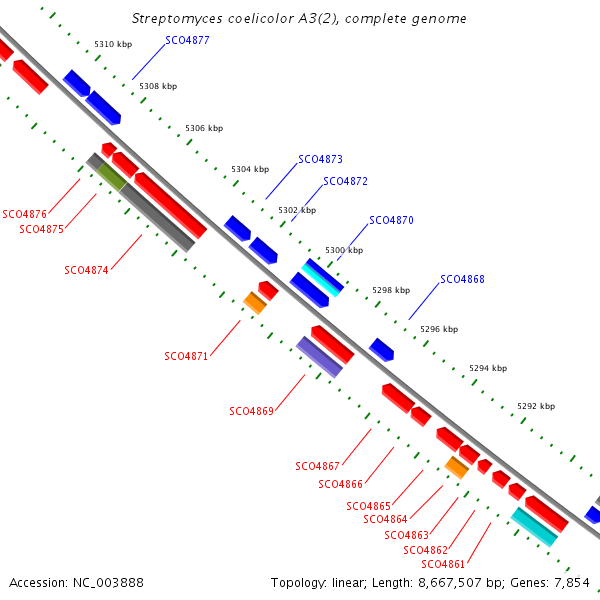 Streptomyces coelicolor A3(2), complete genome

5310 kbp
SCO4877
5308 kbp
5306 kbp
5304 kbp
SCO4873
SCO4872
5302 kbp
SCO4870
5300 kbp
5298 kbp
SCO4868
5296 kbp
5294 kbp
5292 kbp

SCO4876
SCO4875
SCO4874
SCO4871
SCO4869
SCO4867
SCO4866
SCO4865
SCO4864
SCO4863
SCO4862
SCO4861

Accession: NC_003888
Topology: linear; Length: 8,667,507 bp; Genes: 7,854